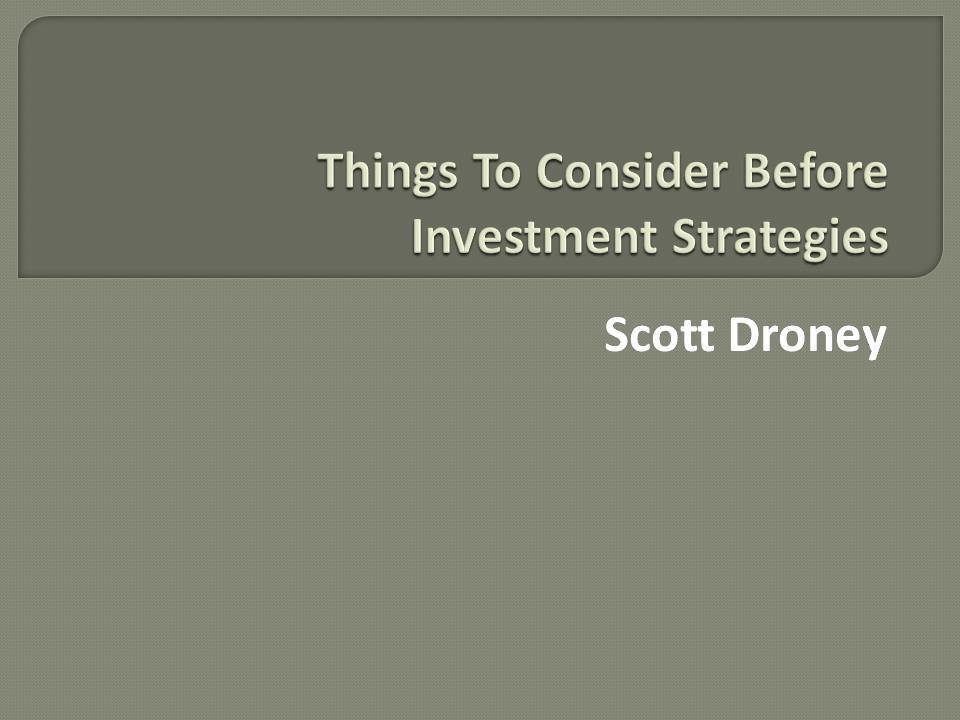 Things To Consider Before Investment Strategies

Scott Droney